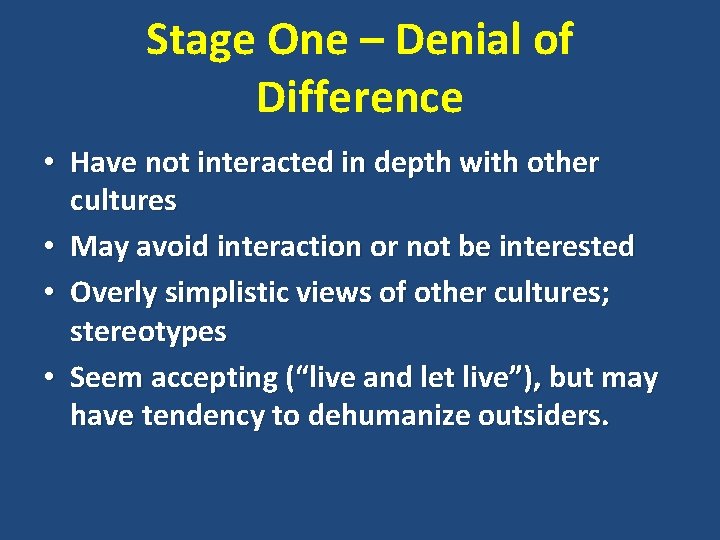 Stage One – Denial of Difference

• Have not interacted in depth with other cultures
• May avoid interaction or not be interested
• Overly simplistic views of other cultures; stereotypes
• Seem accepting (“live and let live”), but may have tendency to dehumanize outsiders.